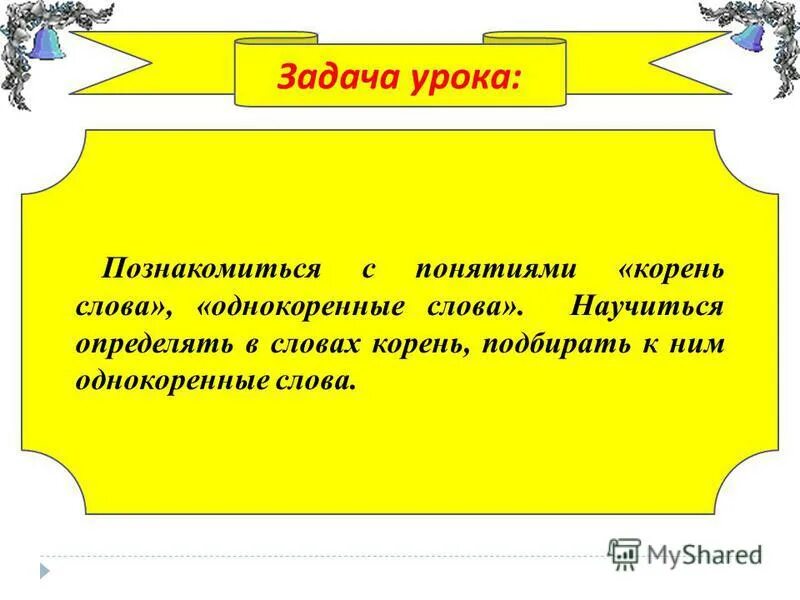 Задача урока:

Познакомиться с понятиями «корень слова», «однокоренные слова». Научиться определять в словах корень, подбирать к ним однокоренные слова.

MyShared